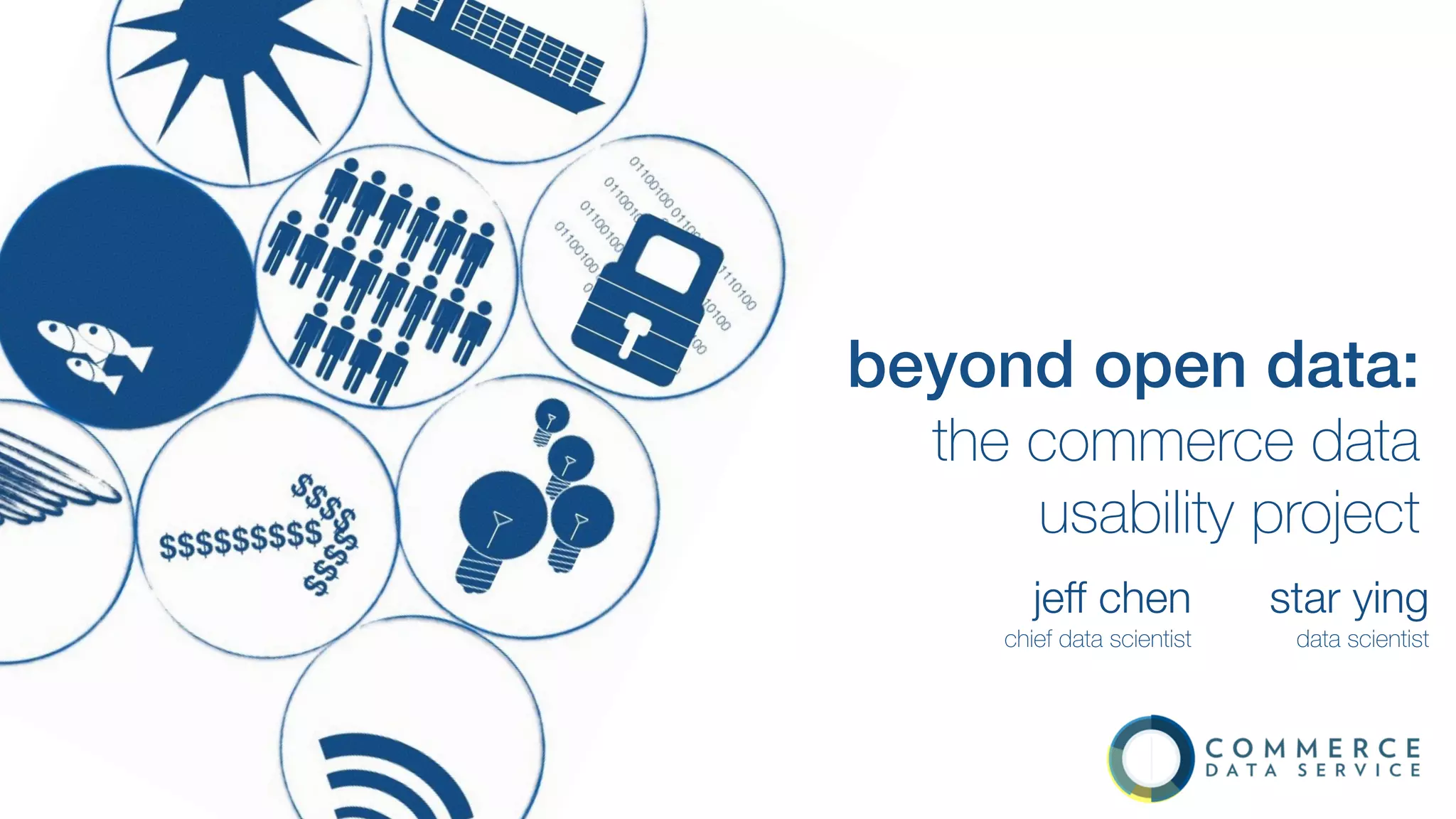 beyond open data:
the commerce data usability project

jeff chen
chief data scientist

star ying
data scientist

COMMERCE
DATA SERVICE